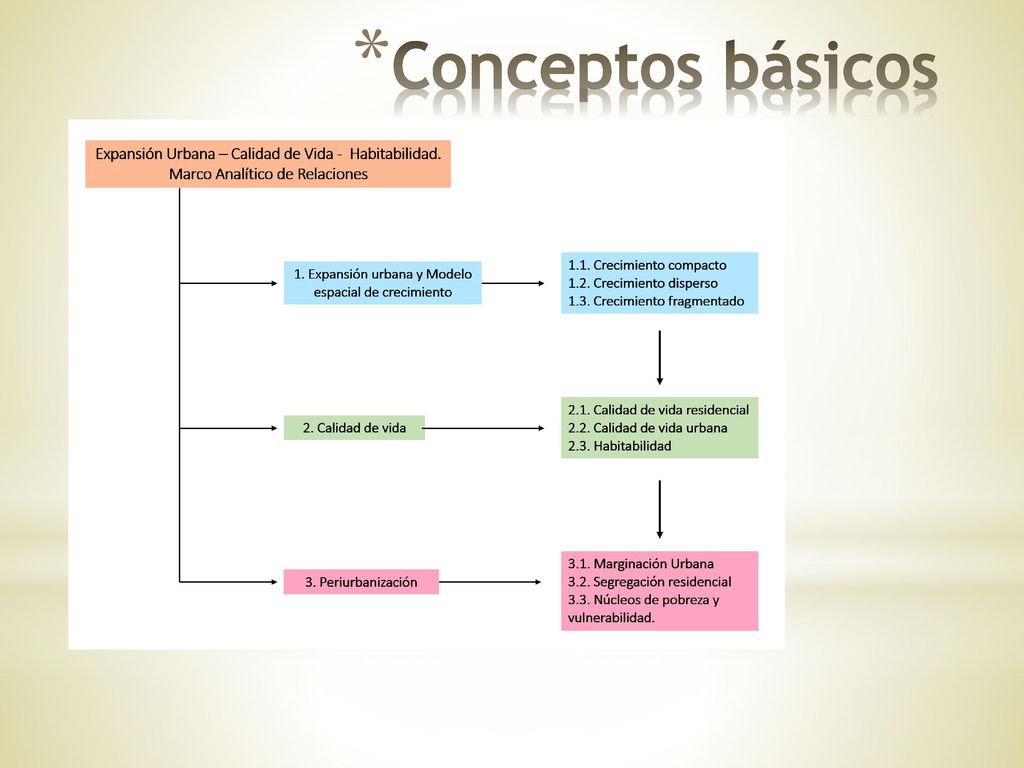 *Conceptos básicos

Expansión Urbana – Calidad de Vida - Habitabilidad. Marco Analítico de Relaciones

1. Expansión urbana y Modelo espacial de crecimiento

1.1. Crecimiento compacto
1.2. Crecimiento disperso
1.3. Crecimiento fragmentado

2. Calidad de vida

2.1. Calidad de vida residencial
2.2. Calidad de vida urbana
2.3. Habitabilidad

3. Periurbanización

3.1. Marginación Urbana
3.2. Segregación residencial
3.3. Núcleos de pobreza y vulnerabilidad.